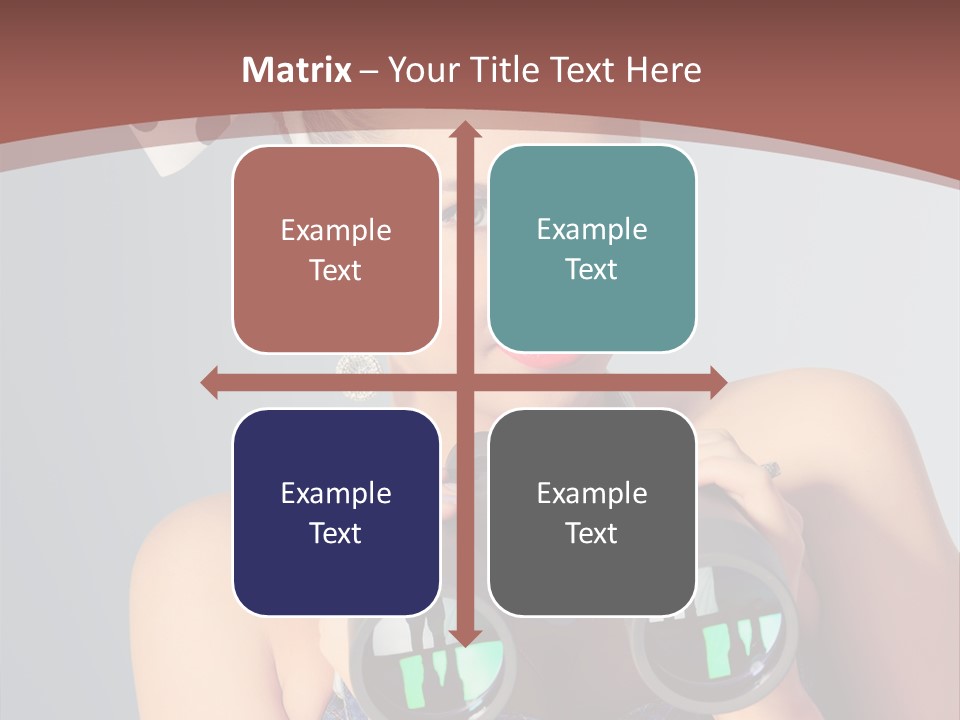 Matrix – Your Title Text Here

Example Text

Example Text

Example Text

Example Text